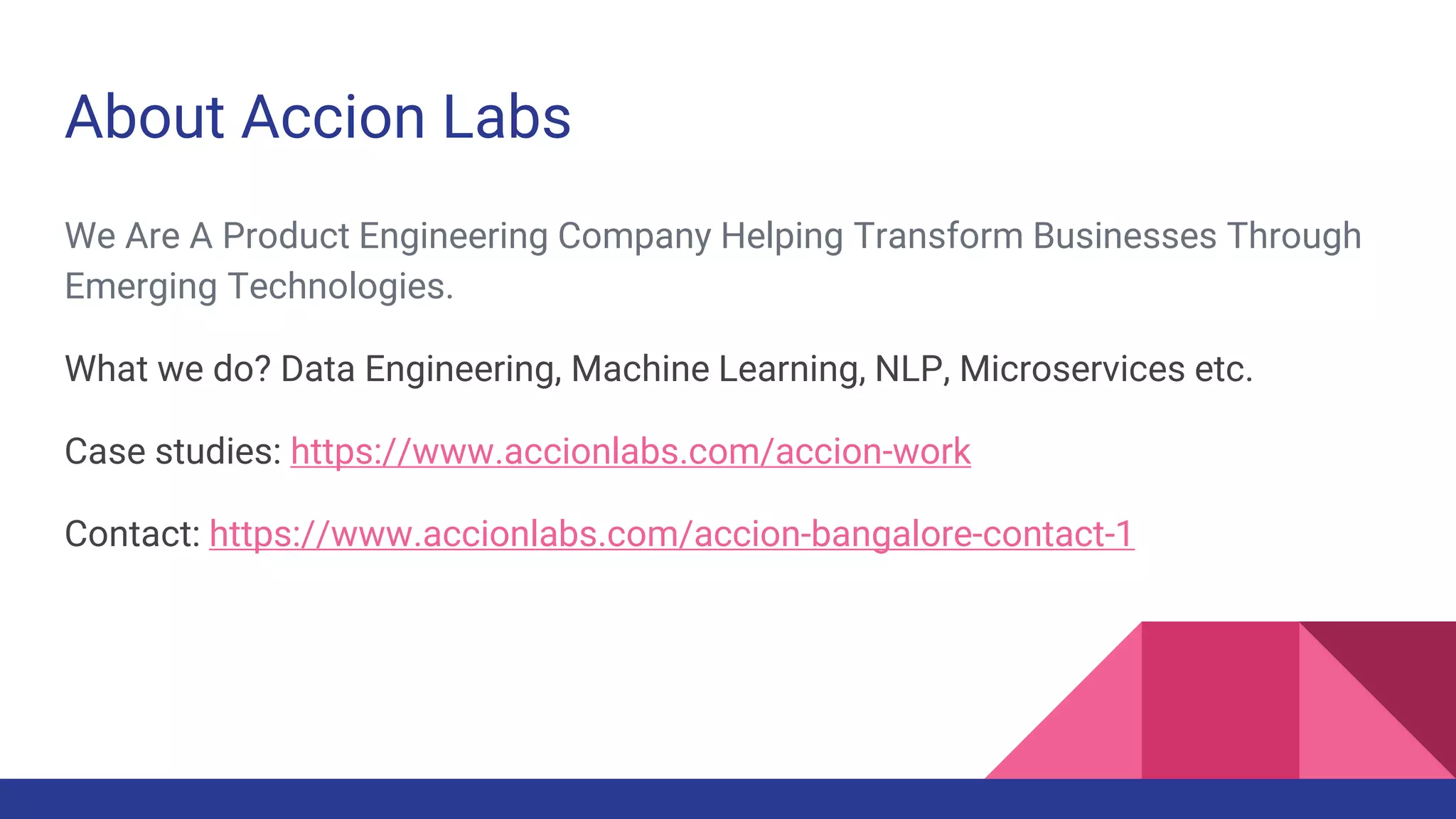 About Accion Labs

We Are A Product Engineering Company Helping Transform Businesses Through Emerging Technologies.

What we do? Data Engineering, Machine Learning, NLP, Microservices etc.

Case studies: https://www.accionlabs.com/accion-work

Contact: https://www.accionlabs.com/accion-bangalore-contact-1